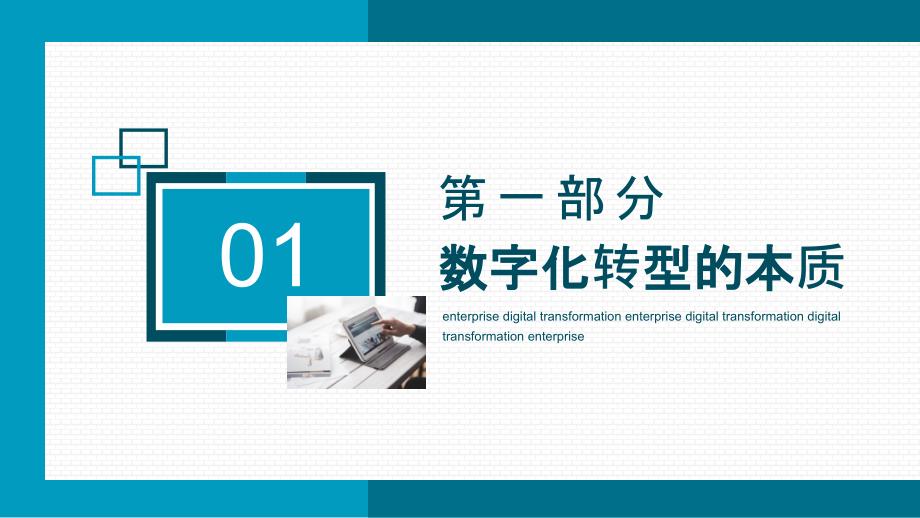 01

第一部分

数字化转型的本质

enterprise digital transformation enterprise digital transformation digital transformation enterprise